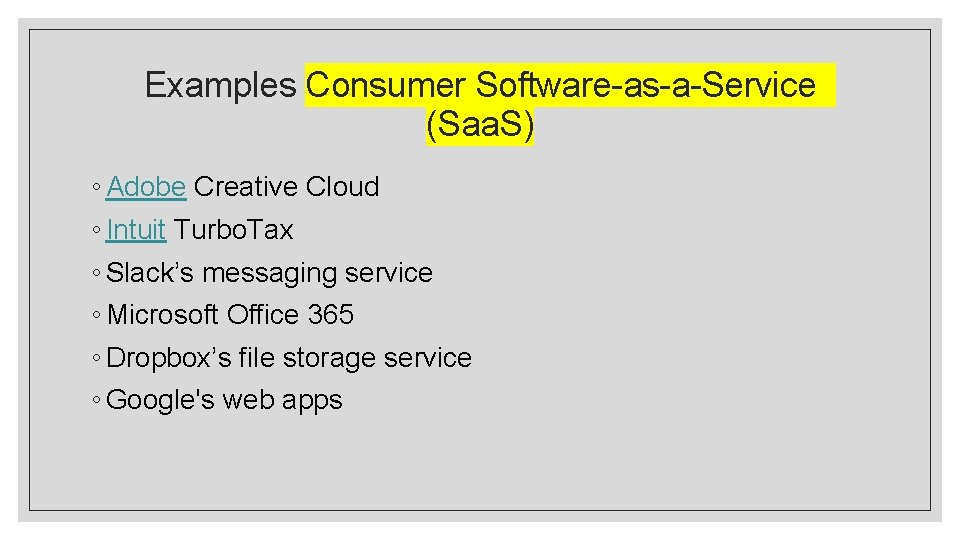 Examples Consumer Software-as-a-Service (SaaS)

◦ Adobe Creative Cloud
◦ Intuit TurboTax
◦ Slack’s messaging service
◦ Microsoft Office 365
◦ Dropbox’s file storage service
◦ Google's web apps